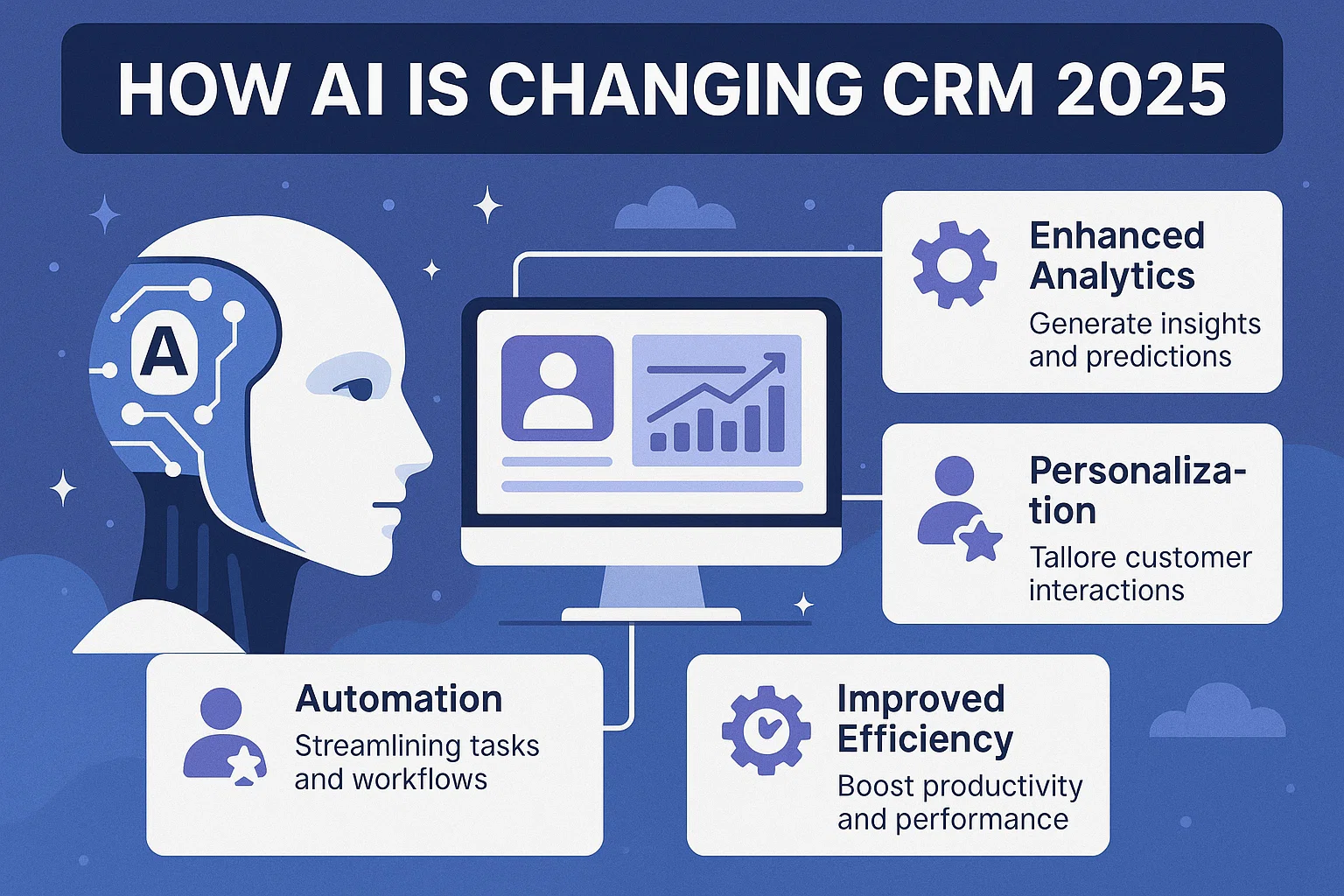 HOW AI IS CHANGING CRM 2025

A

Enhanced Analytics
Generate insights and predictions

Personalization
Tallore customer interactions

Automation
Streamlining tasks and workflows

Improved Efficiency
Boost productivity and performance